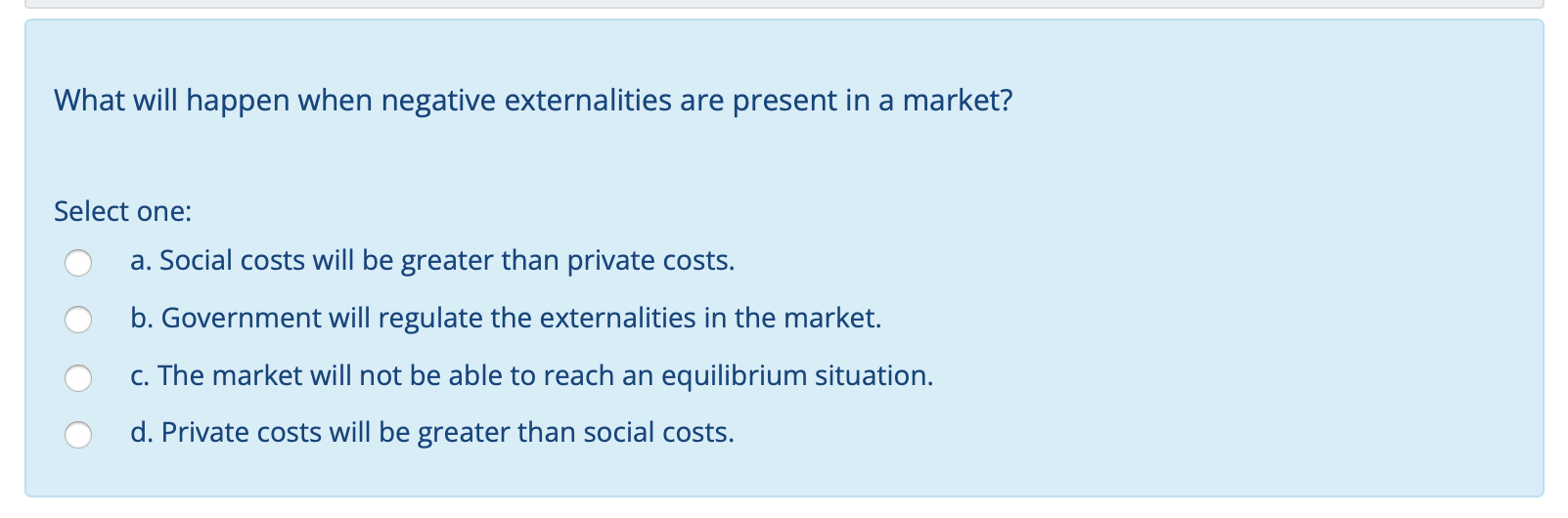 What will happen when negative externalities are present in a market?

Select one:
a. Social costs will be greater than private costs.
b. Government will regulate the externalities in the market.
c. The market will not be able to reach an equilibrium situation.
d. Private costs will be greater than social costs.